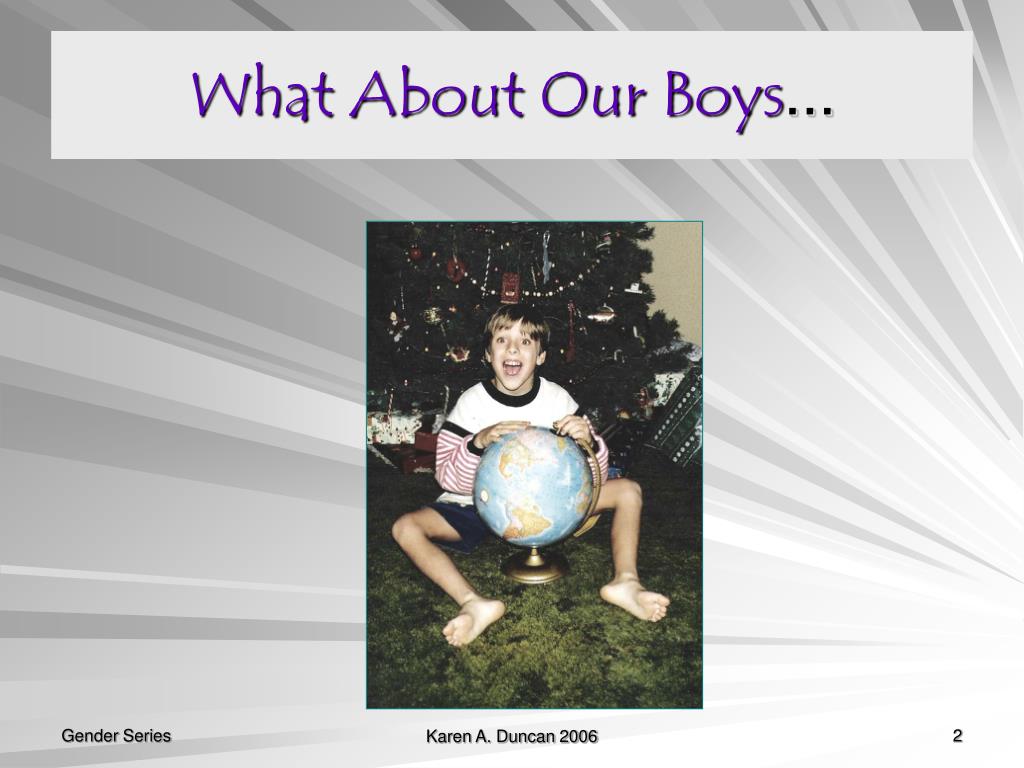 What About Our Boys…

Gender Series

Karen A. Duncan 2006

2